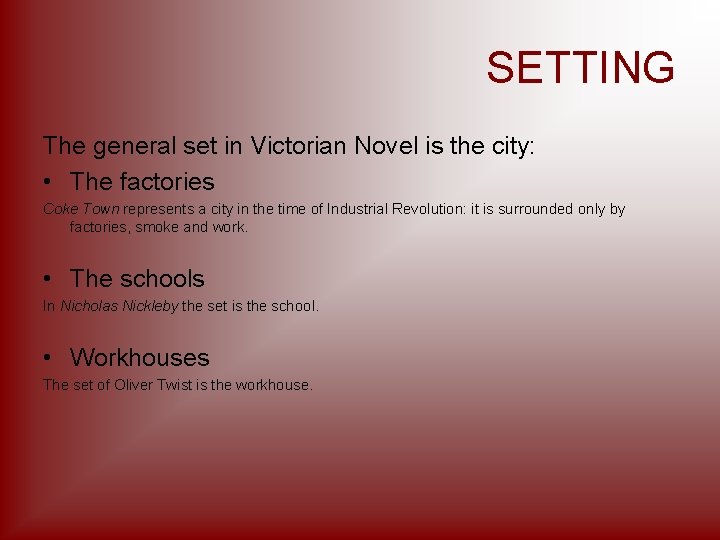 SETTING

The general set in Victorian Novel is the city:

• The factories

Coke Town represents a city in the time of Industrial Revolution: it is surrounded only by factories, smoke and work.

• The schools

In Nicholas Nickleby the set is the school.

• Workhouses

The set of Oliver Twist is the workhouse.